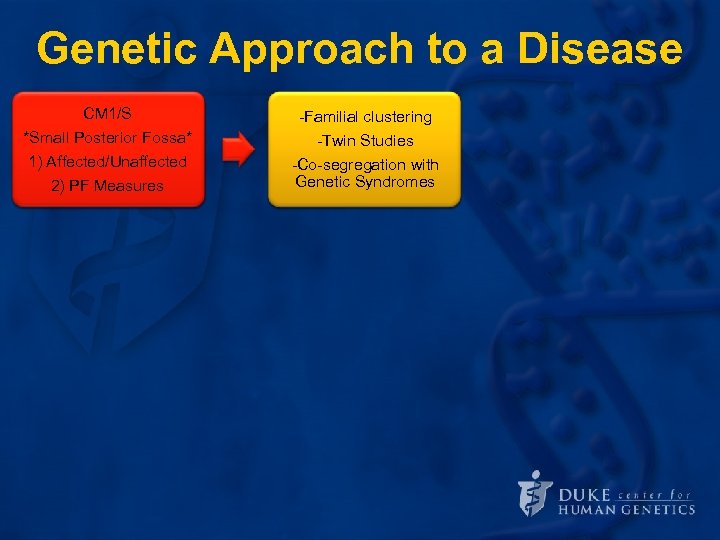 Genetic Approach to a Disease

CM1/S
*Small Posterior Fossa*
1) Affected/Unaffected
2) PF Measures

-Familial clustering
-Twin Studies
-Co-segregation with Genetic Syndromes

DUKE center for
HUMAN GENETICS